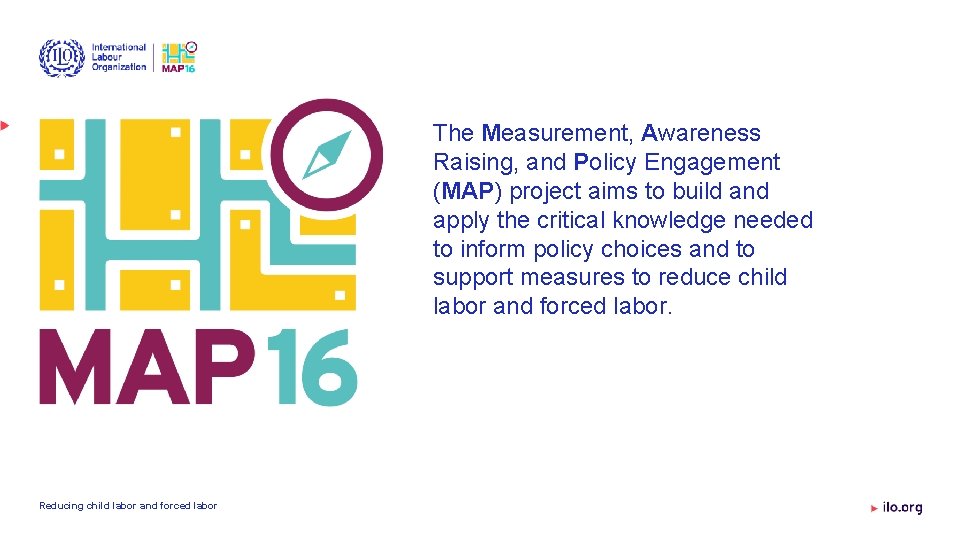 ILO International Labour Organization

MAP16

MAP16

The Measurement, Awareness Raising, and Policy Engagement (MAP) project aims to build and apply the critical knowledge needed to inform policy choices and to support measures to reduce child labor and forced labor.

Reducing child labor and forced labor

ilo.org